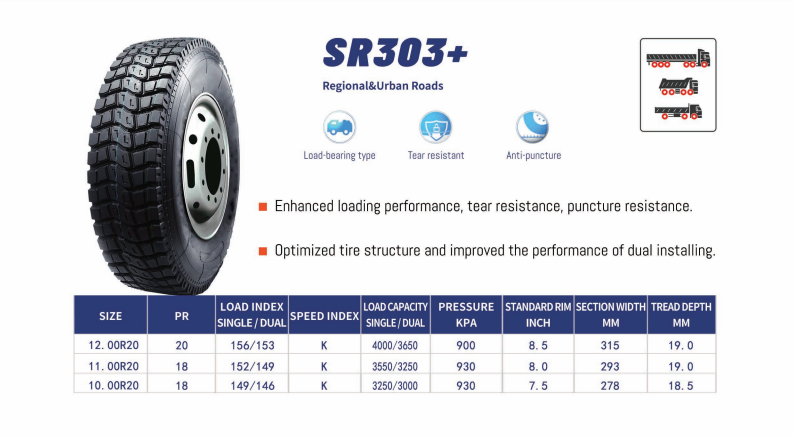 SR303+

Regional&Urban Roads

Load-bearing type

Tear resistant

Anti-puncture

Enhanced loading performance, tear resistance, puncture resistance.

Optimized tire structure and improved the performance of dual installing.

| SIZE | PR | LOAD INDEX SINGLE / DUAL | SPEED INDEX | LOAD CAPACITY SINGLE / DUAL | PRESSURE KPA | STANDARD RIM INCH | SECTION WIDTH MM | TREAD DEPTH MM |
|---|---|---|---|---|---|---|---|---|
| 12. 00R20 | 20 | 156/153 | K | 4000/3650 | 900 | 8. 5 | 315 | 19. 0 |
| 11. 00R20 | 18 | 152/149 | K | 3550/3250 | 930 | 8. 0 | 293 | 19. 0 |
| 10. 00R20 | 18 | 149/146 | K | 3250/3000 | 930 | 7. 5 | 278 | 18. 5 |